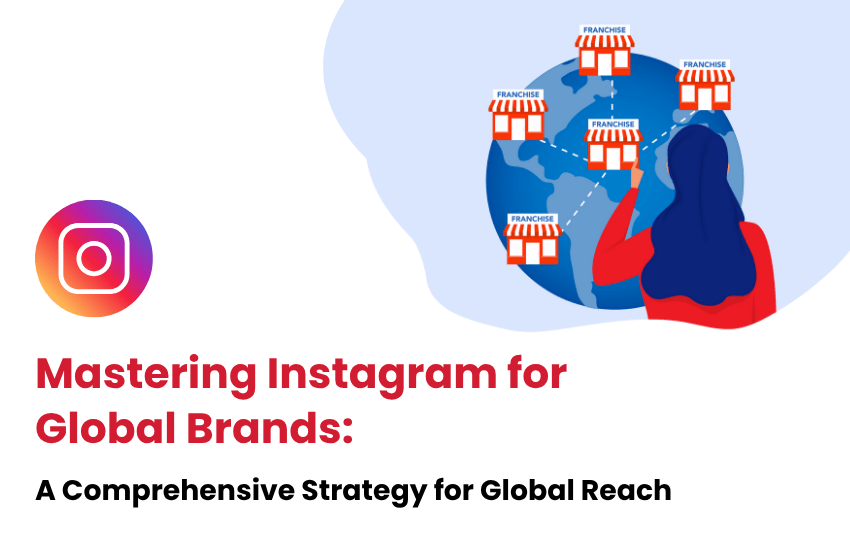 FRANCHISE

FRANCHISE

FRANCHISE

FRANCHISE

FRANCHISE

Mastering Instagram for Global Brands:

A Comprehensive Strategy for Global Reach